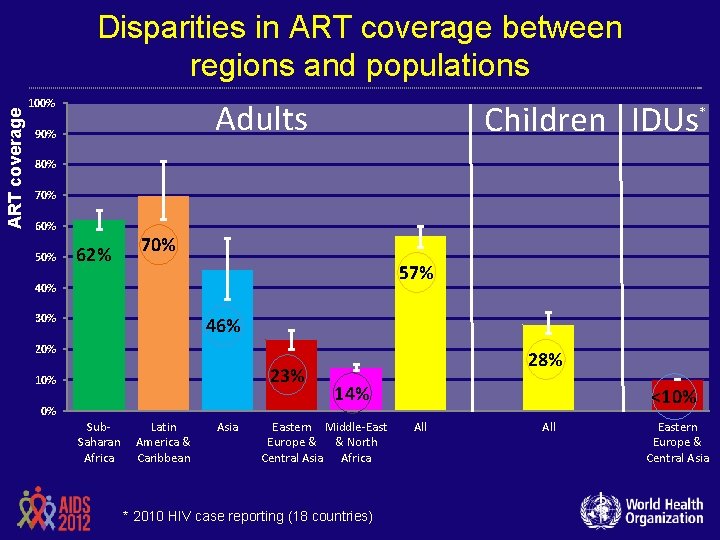 Disparities in ART coverage between regions and populations

ART coverage

100%
90%
80%
70%
60%
50%
40%
30%
20%
10%
0%

Adults

Children

IDUs*

62%
70%
46%
23%
14%
57%
28%
<10%

Sub-Saharan Africa
Latin America & Caribbean
Asia
Eastern Europe & Central Asia
Middle-East & North Africa
All
All
Eastern Europe & Central Asia

AIDS 2012

* 2010 HIV case reporting (18 countries)

World Health Organization